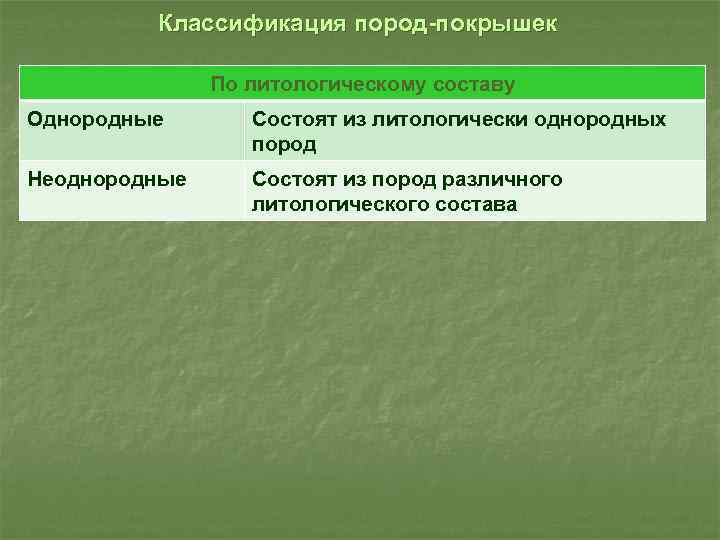 Классификация пород-покрышек

| По литологическому составу | |
|---|---|
| Однородные | Состоят из литологически однородных пород |
| Неоднородные | Состоят из пород различного литологического состава |